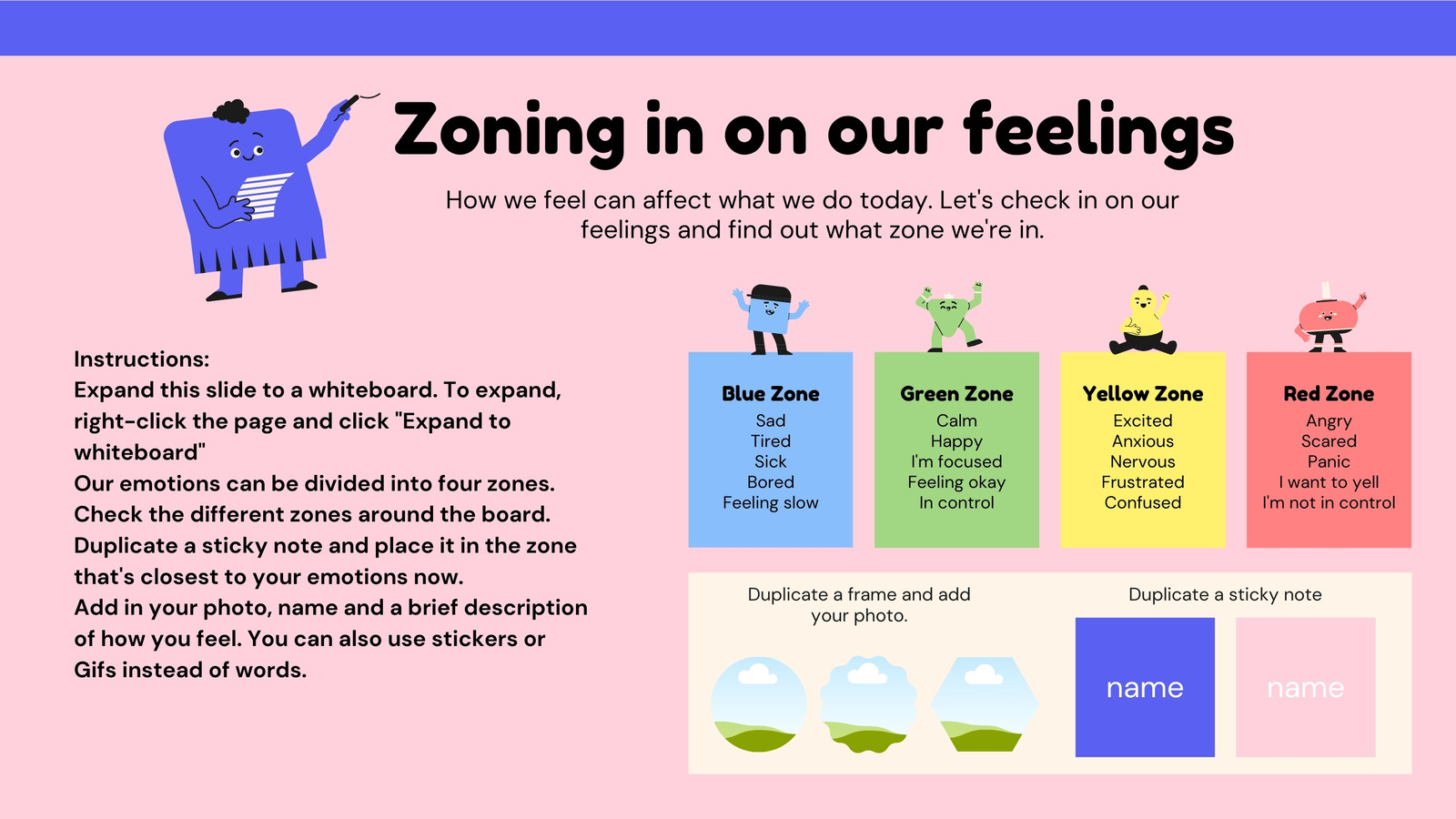 Zoning in on our feelings

How we feel can affect what we do today. Let's check in on our feelings and find out what zone we're in.

Instructions:
Expand this slide to a whiteboard. To expand, right-click the page and click "Expand to whiteboard"
Our emotions can be divided into four zones. Check the different zones around the board.
Duplicate a sticky note and place it in the zone that's closest to your emotions now.
Add in your photo, name and a brief description of how you feel. You can also use stickers or Gifs instead of words.

Blue Zone
Sad
Tired
Sick
Bored
Feeling slow

Green Zone
Calm
Happy
I'm focused
Feeling okay
In control

Yellow Zone
Excited
Anxious
Nervous
Frustrated
Confused

Red Zone
Angry
Scared
Panic
I want to yell
I'm not in control

Duplicate a frame and add your photo.

Duplicate a sticky note

name

name